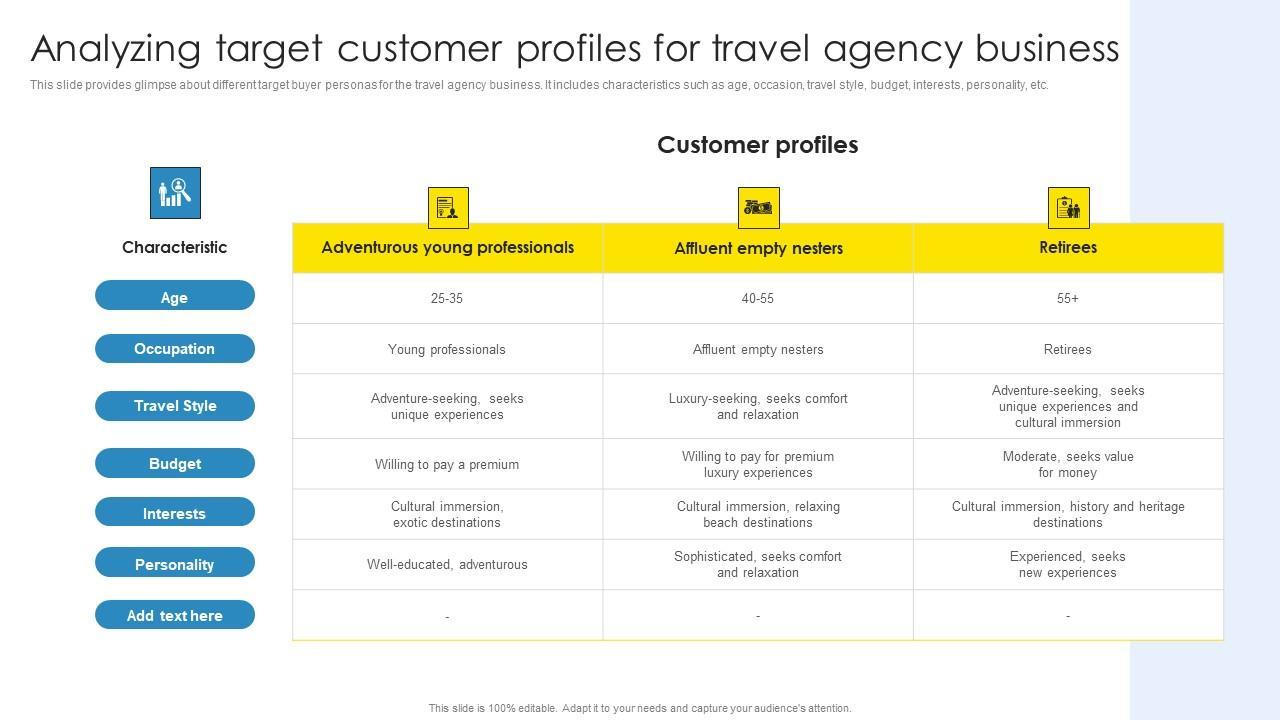 Analyzing target customer profiles for travel agency business

This slide provides glimpse about different target buyer personas for the travel agency business. It includes characteristics such as age, occasion, travel style, budget, interests, personality, etc.

Customer profiles

| Characteristic | Adventurous young professionals | Affluent empty nesters | Retirees |
|---|---|---|---|
| Age | 25-35 | 40-55 | 55+ |
| Occupation | Young professionals | Affluent empty nesters | Retirees |
| Travel Style | Adventure-seeking, seeks unique experiences | Luxury-seeking, seeks comfort and relaxation | Adventure-seeking, seeks unique experiences and cultural immersion |
| Budget | Willing to pay a premium | Willing to pay for premium luxury experiences | Moderate, seeks value for money |
| Interests | Cultural immersion, exotic destinations | Cultural immersion, relaxing beach destinations | Cultural immersion, history and heritage destinations |
| Personality | Well-educated, adventurous | Sophisticated, seeks comfort and relaxation | Experienced, seeks new experiences |
| Add text here | - | - | - |

This slide is 100% editable. Adapt it to your needs and capture your audience's attention.